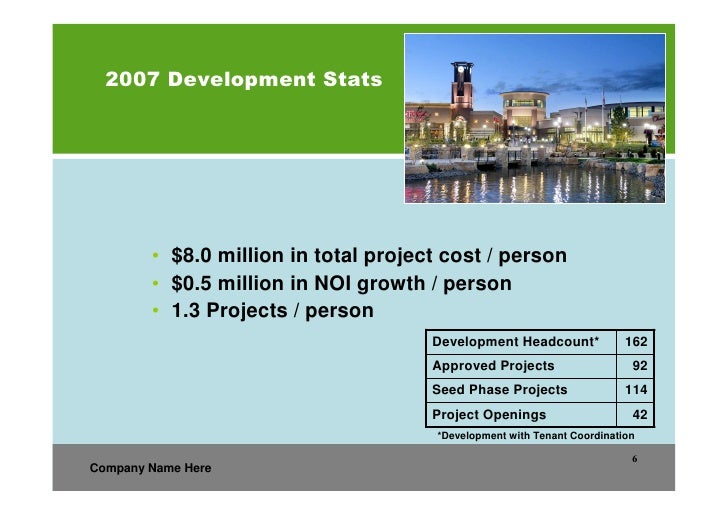 2007 Development Stats

• $8.0 million in total project cost / person
• $0.5 million in NOI growth / person
• 1.3 Projects / person

| Development Headcount* | 162 |
|---|---|
| Approved Projects | 92 |
| Seed Phase Projects | 114 |
| Project Openings | 42 |

*Development with Tenant Coordination

6

Company Name Here